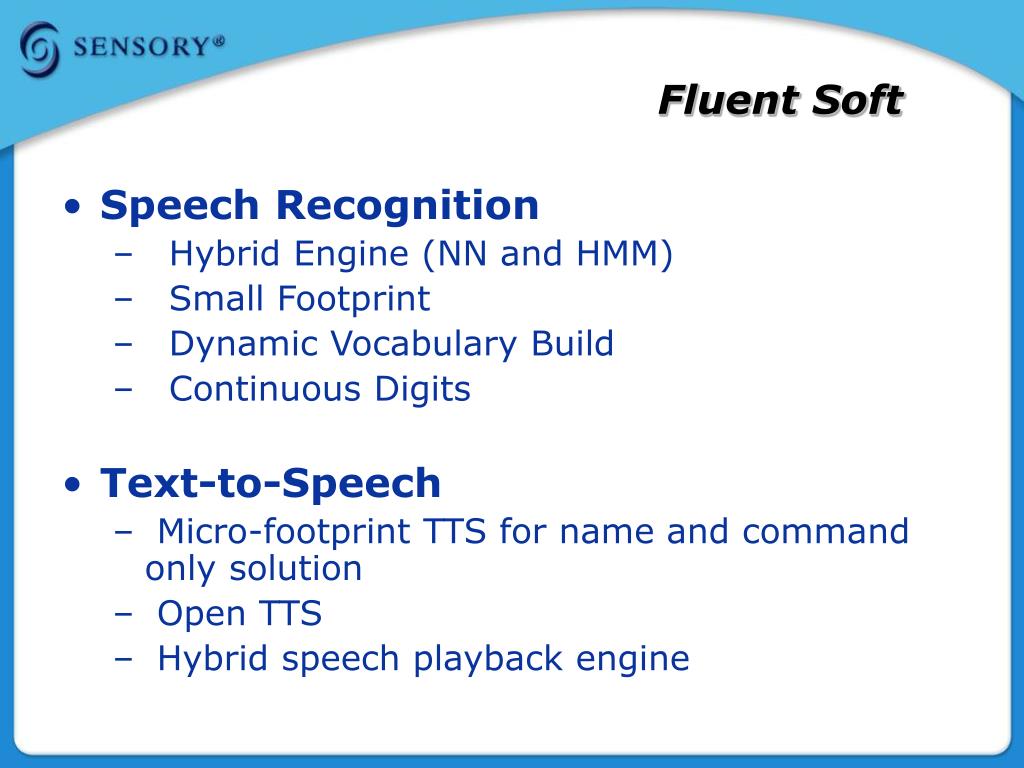 SENSORY®

Fluent Soft

• Speech Recognition
– Hybrid Engine (NN and HMM)
– Small Footprint
– Dynamic Vocabulary Build
– Continuous Digits

• Text-to-Speech
– Micro-footprint TTS for name and command only solution
– Open TTS
– Hybrid speech playback engine